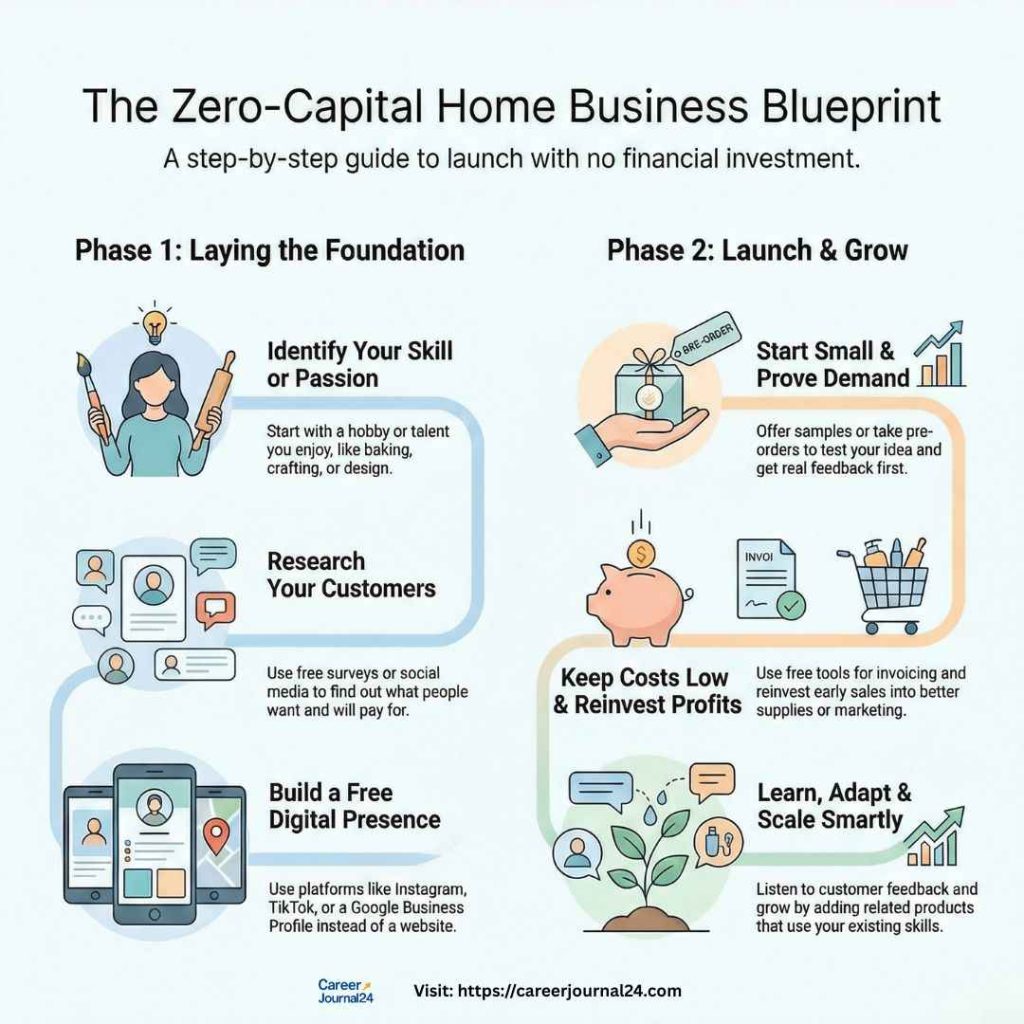 The Zero-Capital Home Business Blueprint

A step-by-step guide to launch with no financial investment.

Phase 1: Laying the Foundation

Identify Your Skill or Passion

Start with a hobby or talent you enjoy, like baking, crafting, or design.

Research Your Customers

Use free surveys or social media to find out what people want and will pay for.

Build a Free Digital Presence

Use platforms like Instagram, TikTok, or a Google Business Profile instead of a website.

Phase 2: Launch & Grow

PRE-ORDER

Start Small & Prove Demand

Offer samples or take pre-orders to test your idea and get real feedback first.

INVOI

Keep Costs Low & Reinvest Profits

Use free tools for invoicing and reinvest early sales into better supplies or marketing.

Learn, Adapt & Scale Smartly

Listen to customer feedback and grow by adding related products that use your existing skills.

Career Journal24

Visit: https://careerjournal24.com